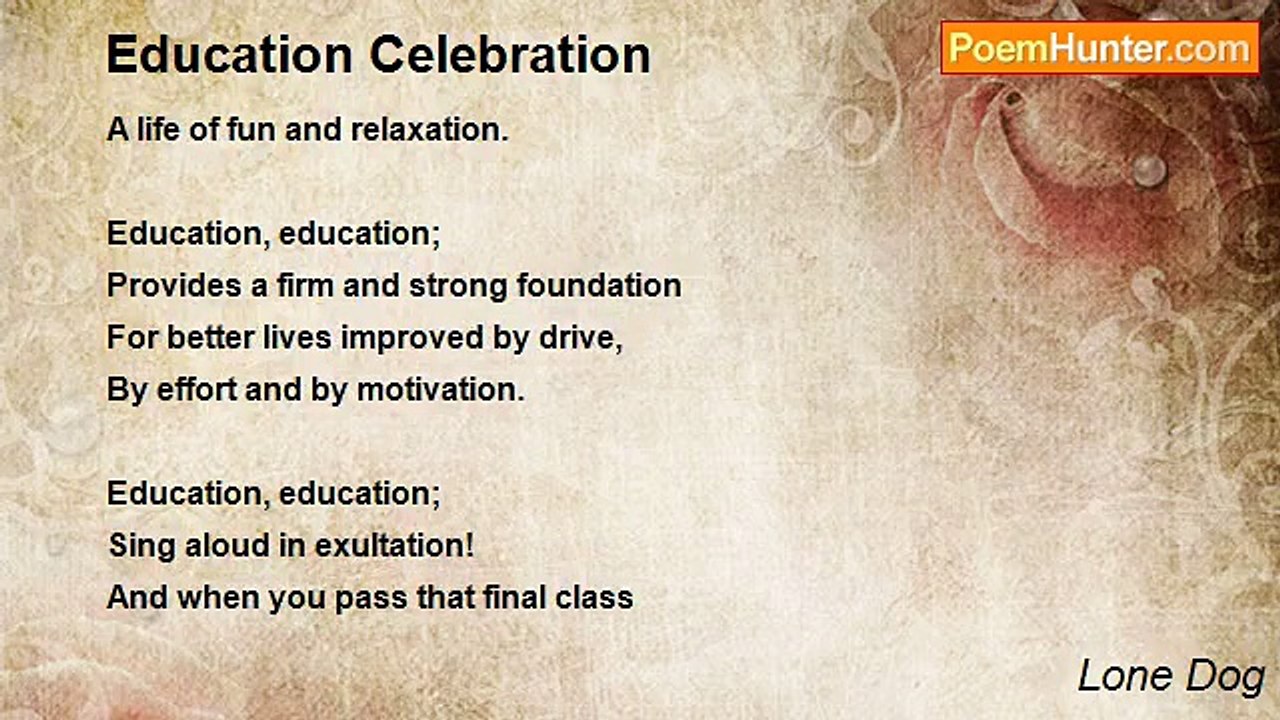 Education Celebration

PoemHunter.com

A life of fun and relaxation.

Education, education;
Provides a firm and strong foundation
For better lives improved by drive,
By effort and by motivation.

Education, education;
Sing aloud in exultation!
And when you pass that final class

Lone Dog